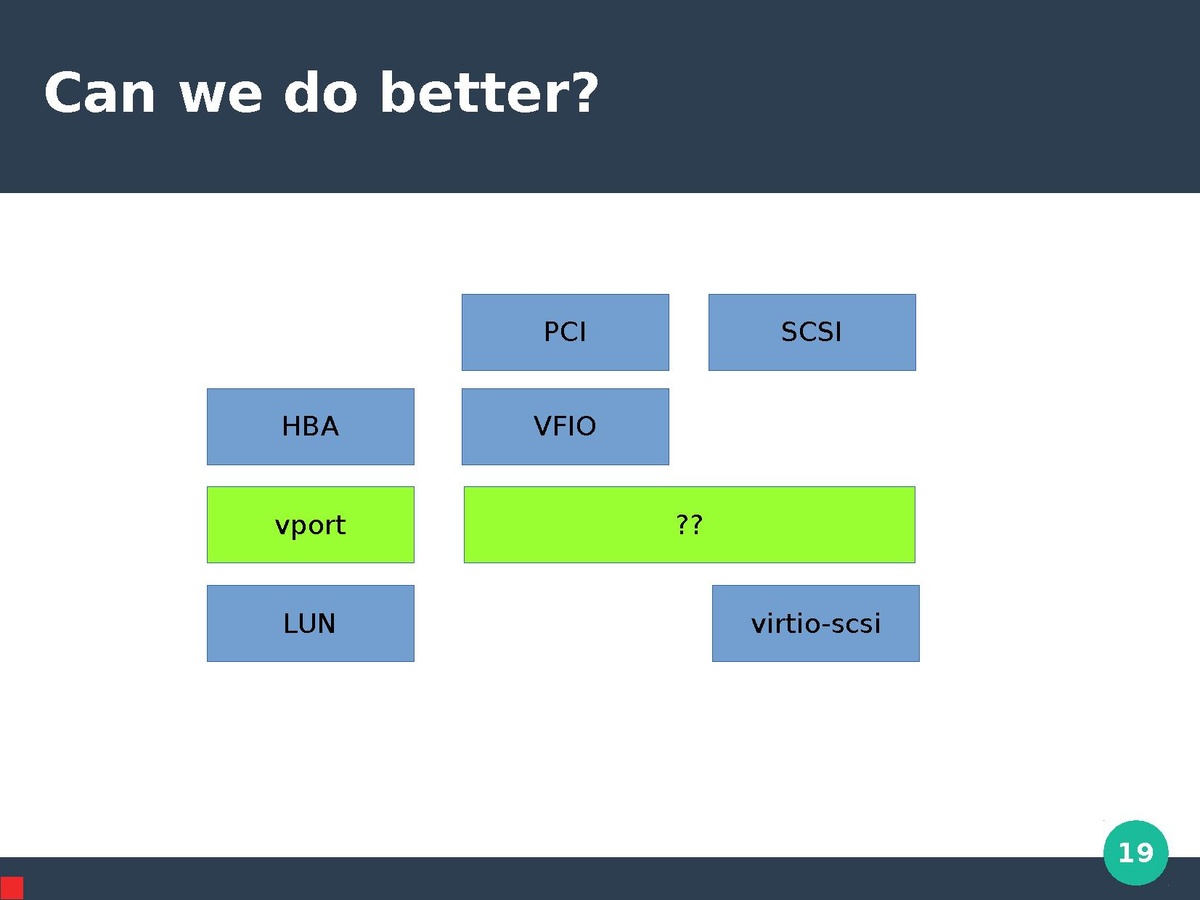 Can we do better?

PCI

SCSI

HBA

VFIO

vport

??

LUN

virtio-scsi

19